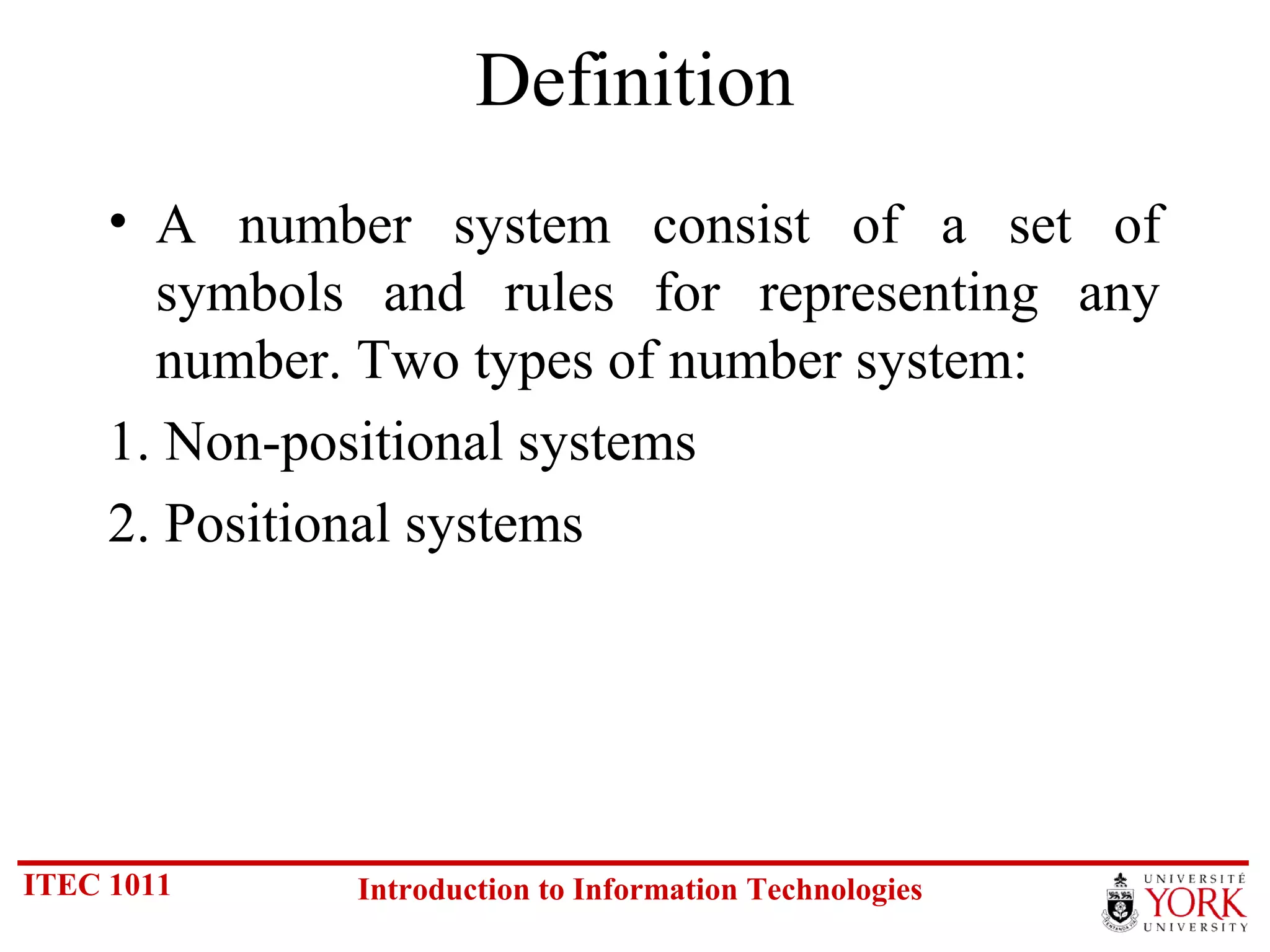 Definition

• A number system consist of a set of symbols and rules for representing any number. Two types of number system:

1. Non-positional systems

2. Positional systems

ITEC 1011

Introduction to Information Technologies

UNIVERSITÉ YORK UNIVERSITY